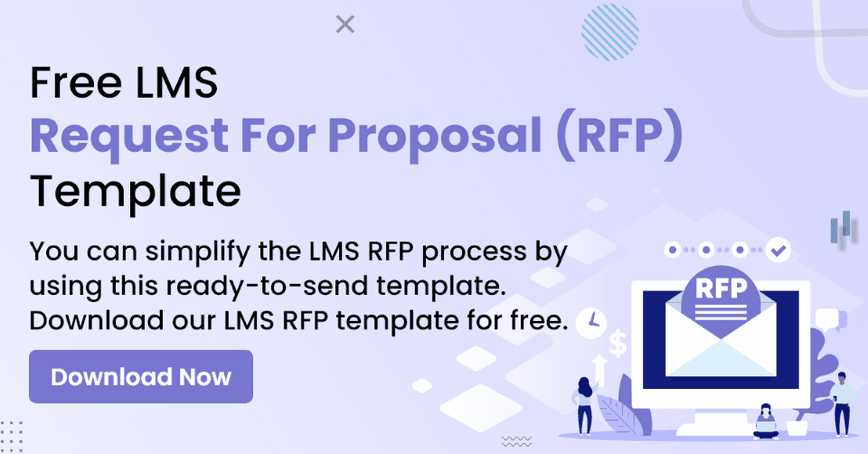 Free LMS
Request For Proposal (RFP)
Template

You can simplify the LMS RFP process by using this ready-to-send template. Download our LMS RFP template for free.

Download Now

RFP

$